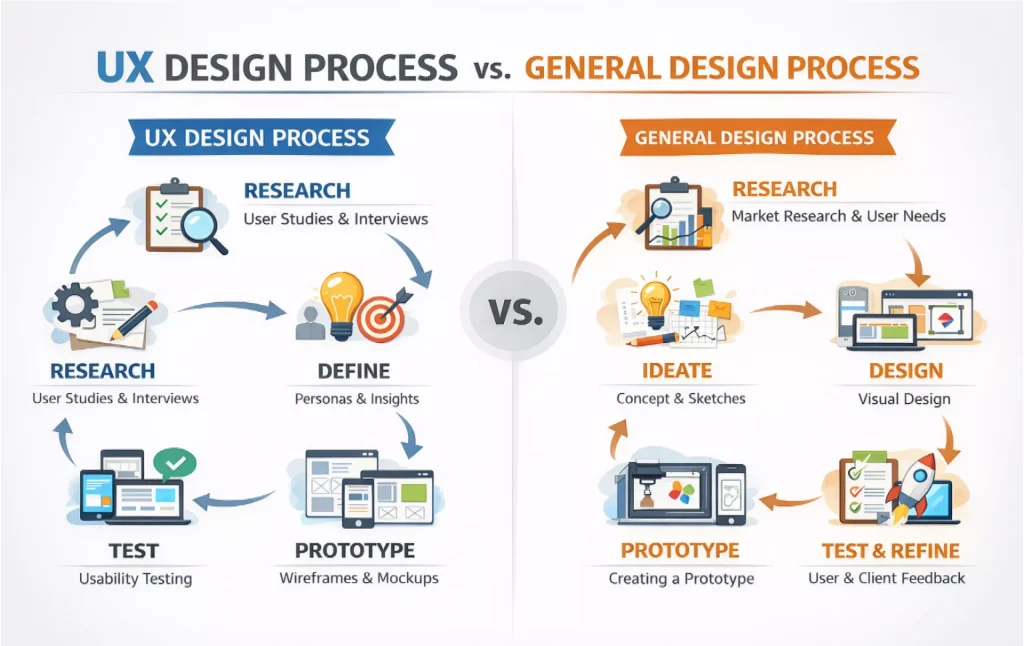 UX DESIGN PROCESS vs. GENERAL DESIGN PROCESS

UX DESIGN PROCESS

RESEARCH
User Studies & Interviews

RESEARCH
User Studies & Interviews

DEFINE
Personas & Insights

TEST
Usability Testing

PROTOTYPE
Wireframes & Mockups

VS.

GENERAL DESIGN PROCESS

RESEARCH
Market Research & User Needs

IDEATE
Concept & Sketches

DESIGN
Visual Design

PROTOTYPE
Creating a Prototype

TEST & REFINE
User & Client Feedback